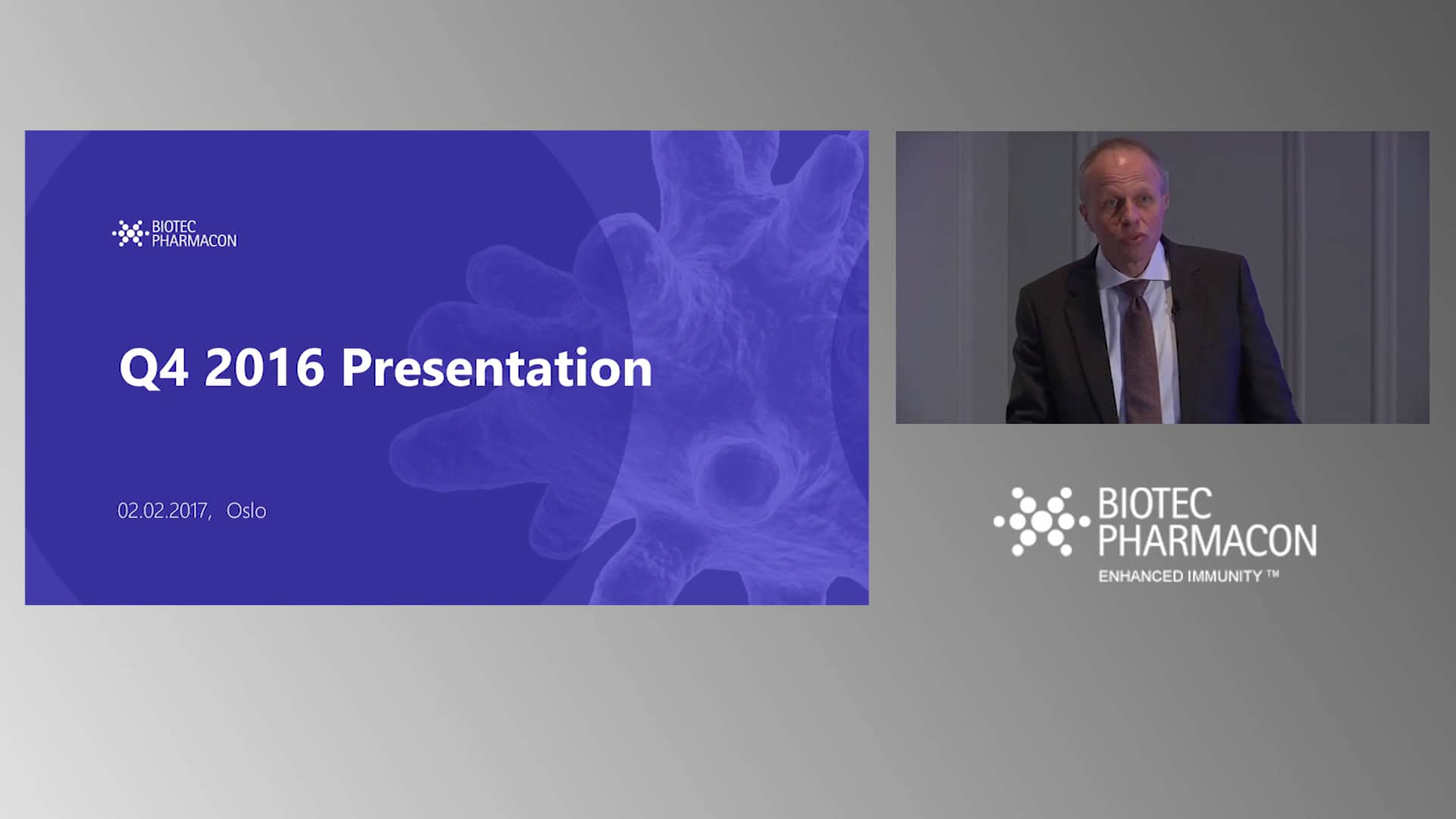 BIOTEC PHARMACON

Q4 2016 Presentation

02.02.2017, Oslo

BIOTEC PHARMACON
ENHANCED IMMUNITY ™